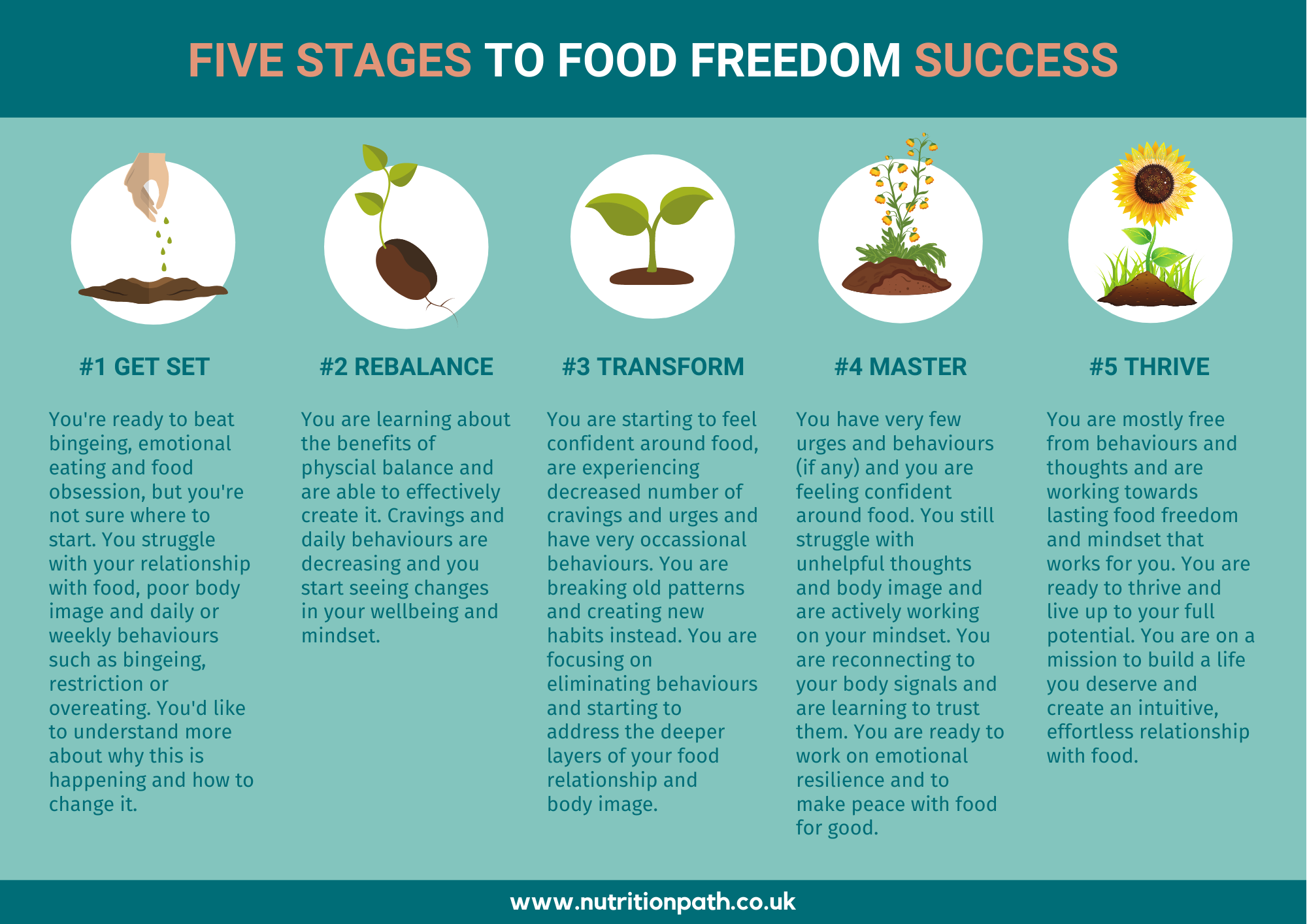 FIVE STAGES TO FOOD FREEDOM SUCCESS

#1 GET SET

You're ready to beat bingeing, emotional eating and food obsession, but you're not sure where to start. You struggle with your relationship with food, poor body image and daily or weekly behaviours such as bingeing, restriction or overeating. You'd like to understand more about why this is happening and how to change it.

#2 REBALANCE

You are learning about the benefits of physcial balance and are able to effectively create it. Cravings and daily behaviours are decreasing and you start seeing changes in your wellbeing and mindset.

#3 TRANSFORM

You are starting to feel confident around food, are experiencing decreased number of cravings and urges and have very occassional behaviours. You are breaking old patterns and creating new habits instead. You are focusing on eliminating behaviours and starting to address the deeper layers of your food relationship and body image.

#4 MASTER

You have very few urges and behaviours (if any) and you are feeling confident around food. You still struggle with unhelpful thoughts and body image and are actively working on your mindset. You are reconnecting to your body signals and are learning to trust them. You are ready to work on emotional resilience and to make peace with food for good.

#5 THRIVE

You are mostly free from behaviours and thoughts and are working towards lasting food freedom and mindset that works for you. You are ready to thrive and live up to your full potential. You are on a mission to build a life you deserve and create an intuitive, effortless relationship with food.

www.nutritionpath.co.uk